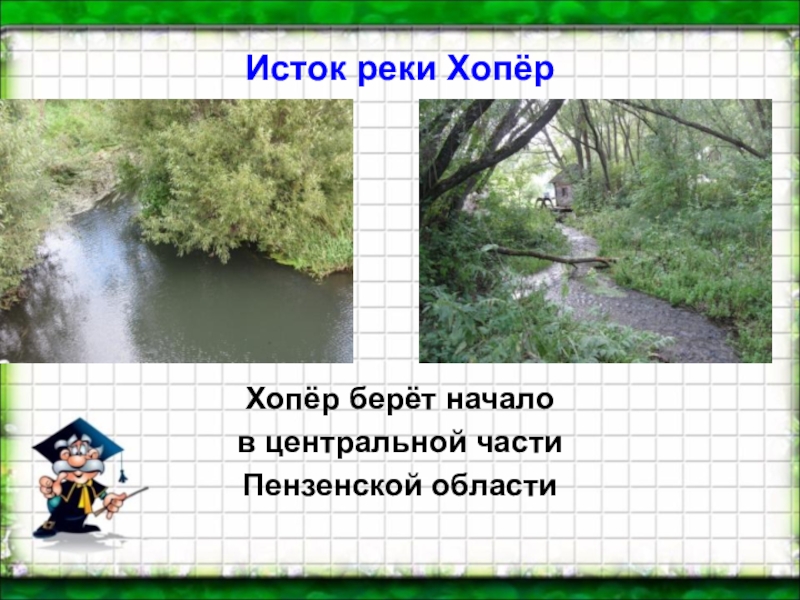 Исток реки Хопёр

Хопёр берёт начало в центральной части Пензенской области